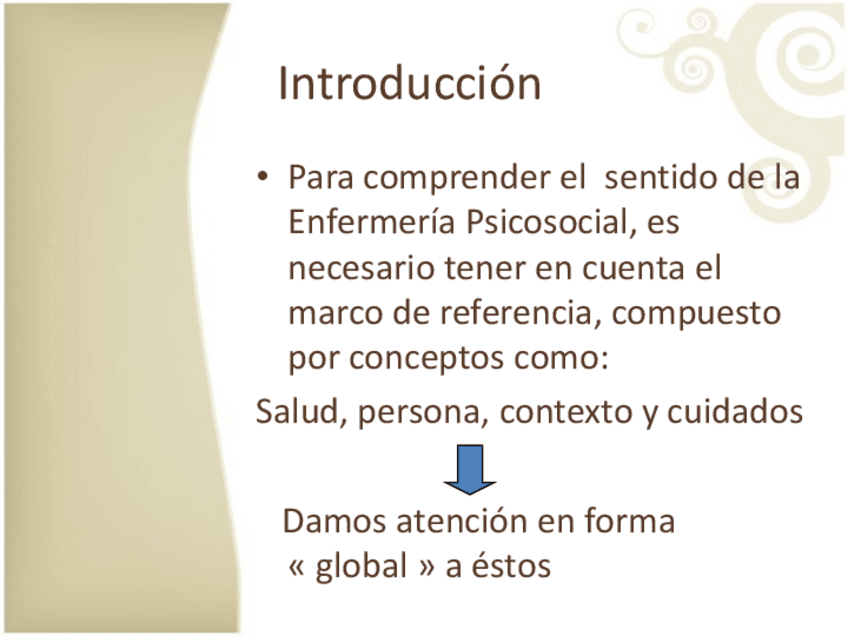 Introducción

• Para comprender el sentido de la Enfermería Psicosocial, es necesario tener en cuenta el marco de referencia, compuesto por conceptos como:

Salud, persona, contexto y cuidados

Damos atención en forma « global » a éstos